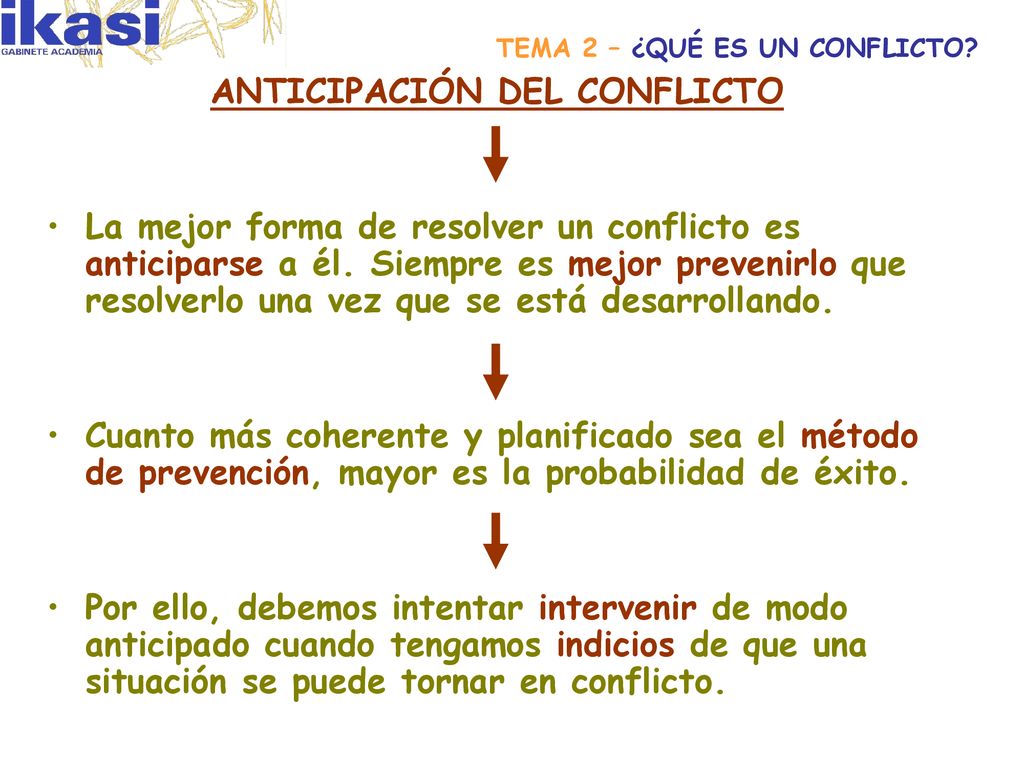 ikasi
GABINETE ACADEMIA

TEMA 2 – ¿QUÉ ES UN CONFLICTO?

ANTICIPACIÓN DEL CONFLICTO

• La mejor forma de resolver un conflicto es anticiparse a él. Siempre es mejor prevenirlo que resolverlo una vez que se está desarrollando.

• Cuanto más coherente y planificado sea el método de prevención, mayor es la probabilidad de éxito.

• Por ello, debemos intentar intervenir de modo anticipado cuando tengamos indicios de que una situación se puede tornar en conflicto.